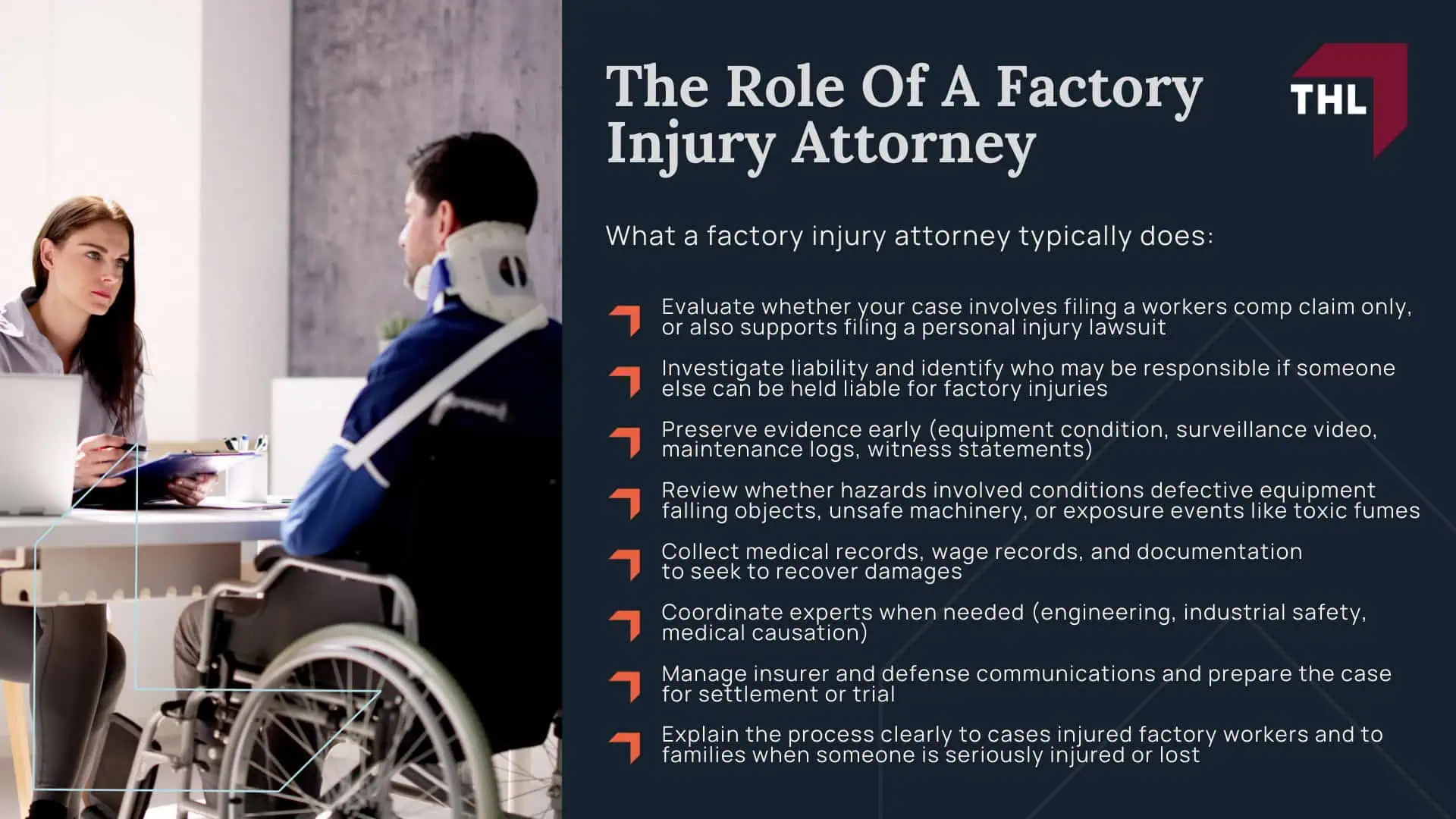 The Role Of A Factory Injury Attorney

THL

What a factory injury attorney typically does:

Evaluate whether your case involves filing a workers comp claim only, or also supports filing a personal injury lawsuit

Investigate liability and identify who may be responsible if someone else can be held liable for factory injuries

Preserve evidence early (equipment condition, surveillance video, maintenance logs, witness statements)

Review whether hazards involved conditions defective equipment falling objects, unsafe machinery, or exposure events like toxic fumes

Collect medical records, wage records, and documentation to seek to recover damages

Coordinate experts when needed (engineering, industrial safety, medical causation)

Manage insurer and defense communications and prepare the case for settlement or trial

Explain the process clearly to cases injured factory workers and to families when someone is seriously injured or lost